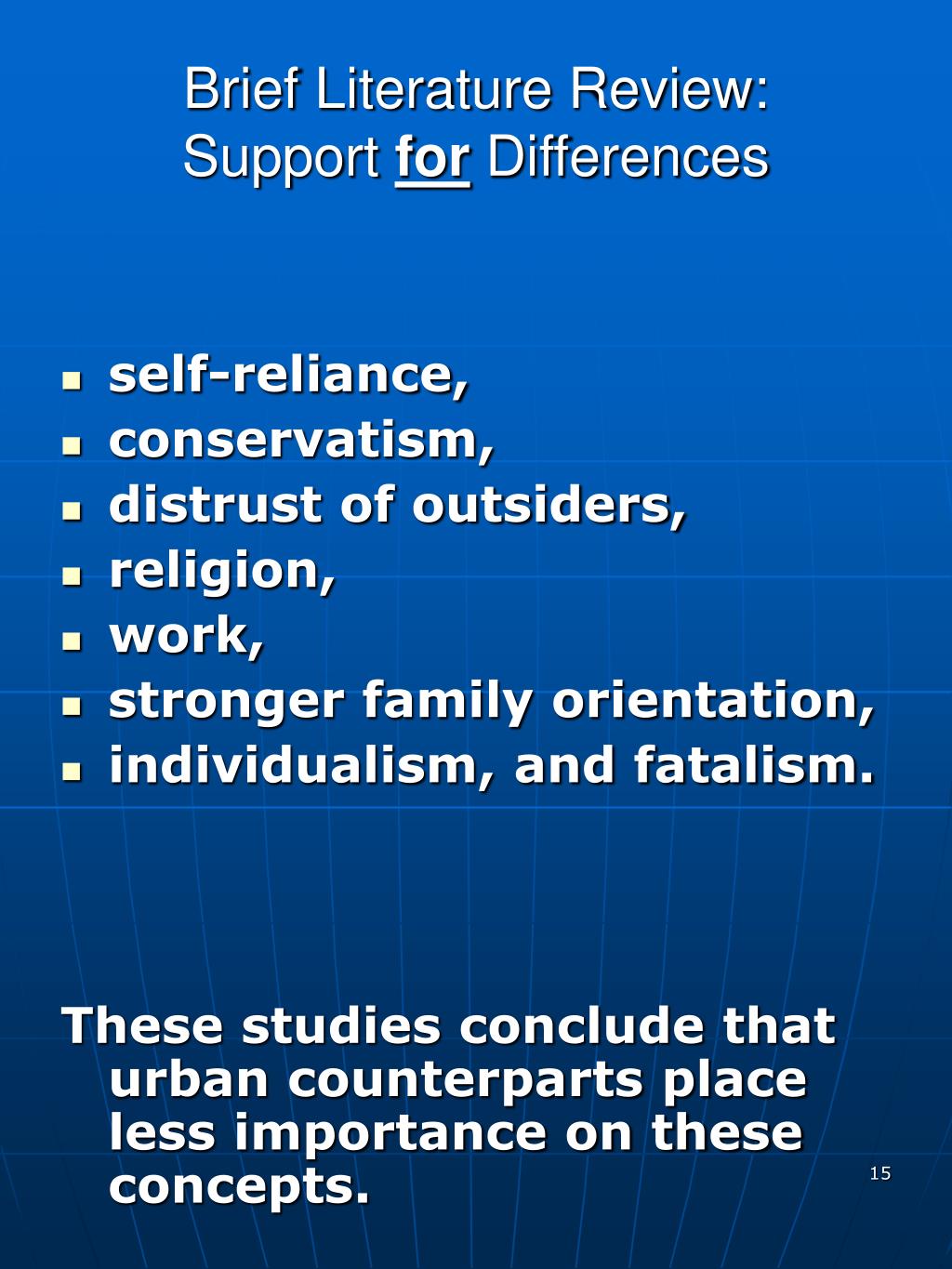 Brief Literature Review:
Support for Differences

- self-reliance,
- conservatism,
- distrust of outsiders,
- religion,
- work,
- stronger family orientation,
- individualism, and fatalism.

These studies conclude that urban counterparts place less importance on these concepts.

15